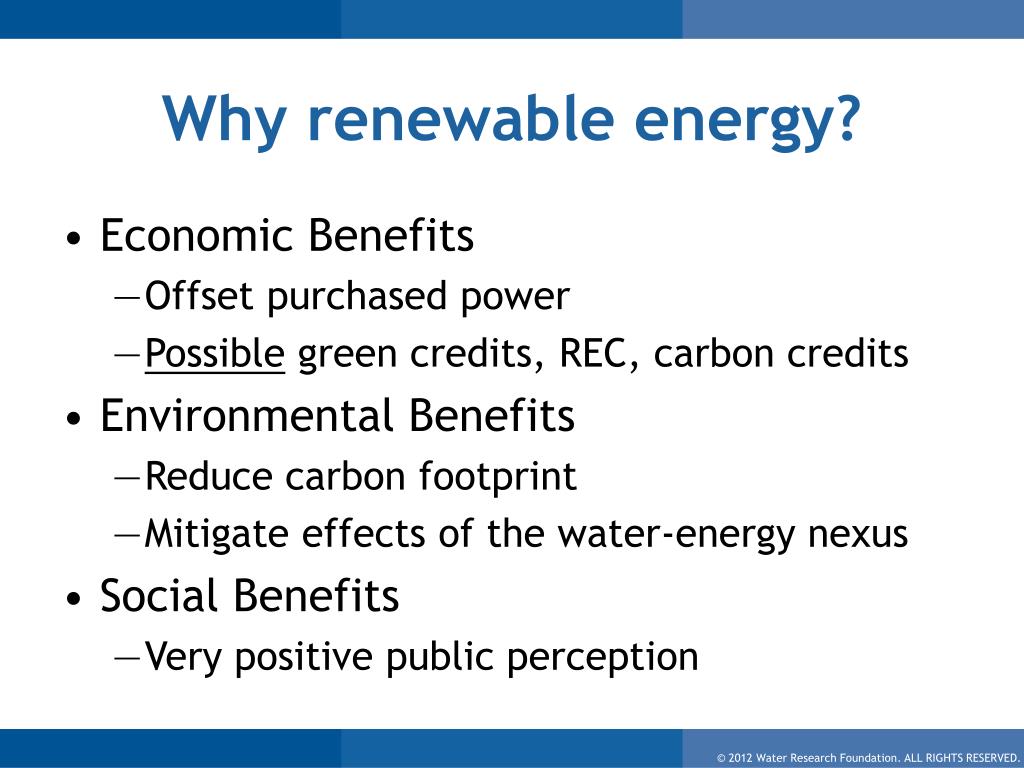 Why renewable energy?

• Economic Benefits
—Offset purchased power
—Possible green credits, REC, carbon credits
• Environmental Benefits
—Reduce carbon footprint
—Mitigate effects of the water-energy nexus
• Social Benefits
—Very positive public perception

© 2012 Water Research Foundation. ALL RIGHTS RESERVED.